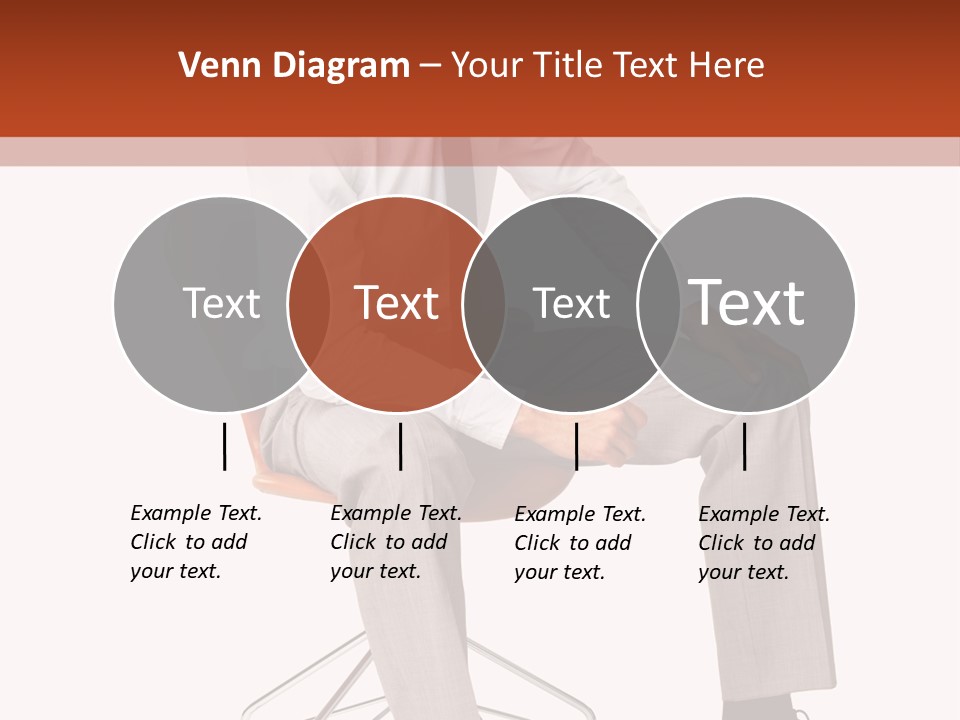 Venn Diagram – Your Title Text Here

Text

Text

Text

Text

Example Text. Click to add your text.

Example Text. Click to add your text.

Example Text. Click to add your text.

Example Text. Click to add your text.